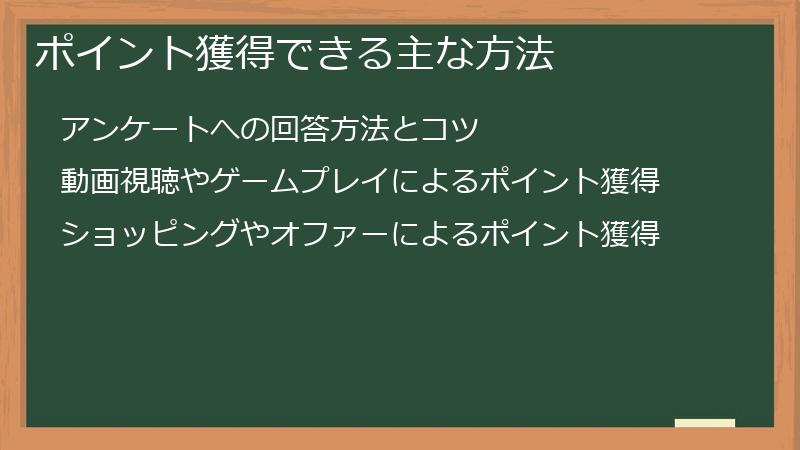 ポイント獲得できる主な方法

アンケートへの回答方法とコツ

動画視聴やゲームプレイによるポイント獲得

ショッピングやオファーによるポイント獲得